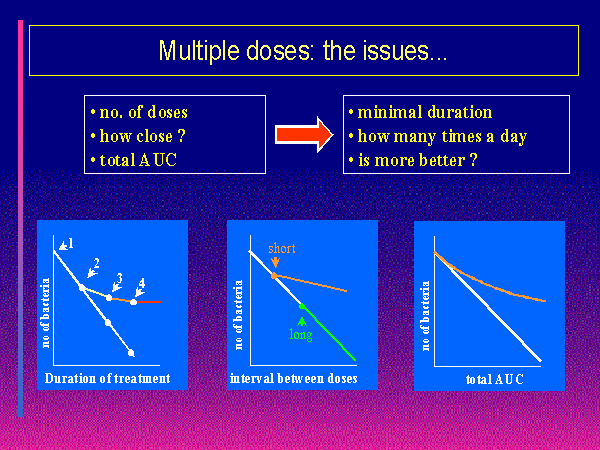 Multiple doses: the issues...

• no. of doses
• how close ?
• total AUC

• minimal duration
• how many times a day
• is more better ?

1
2
3
4
no of bacteria
Duration of treatment

short
long
no of bacteria
interval between doses

no of bacteria
total AUC